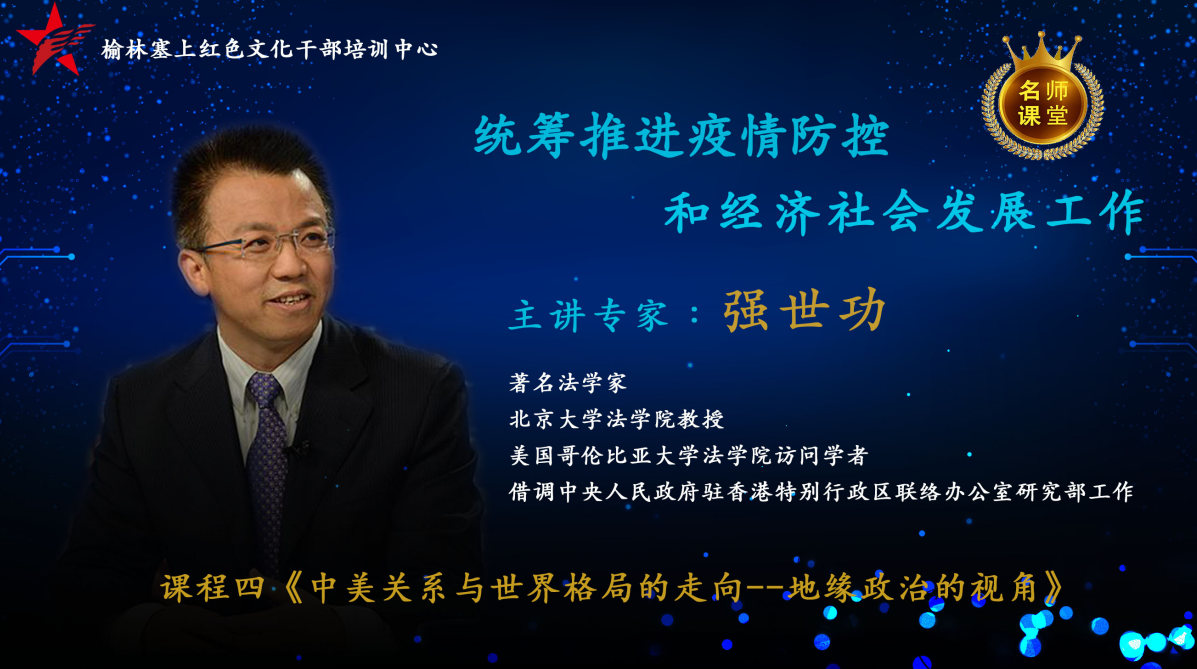 榆林塞上红色文化干部培训中心

名师课堂

统筹推进疫情防控
和经济社会发展工作

主讲专家：强世功

著名法学家
北京大学法学院教授
美国哥伦比亚大学法学院访问学者
借调中央人民政府驻香港特别行政区联络办公室研究部工作

课程四《中美关系与世界格局的走向--地缘政治的视角》